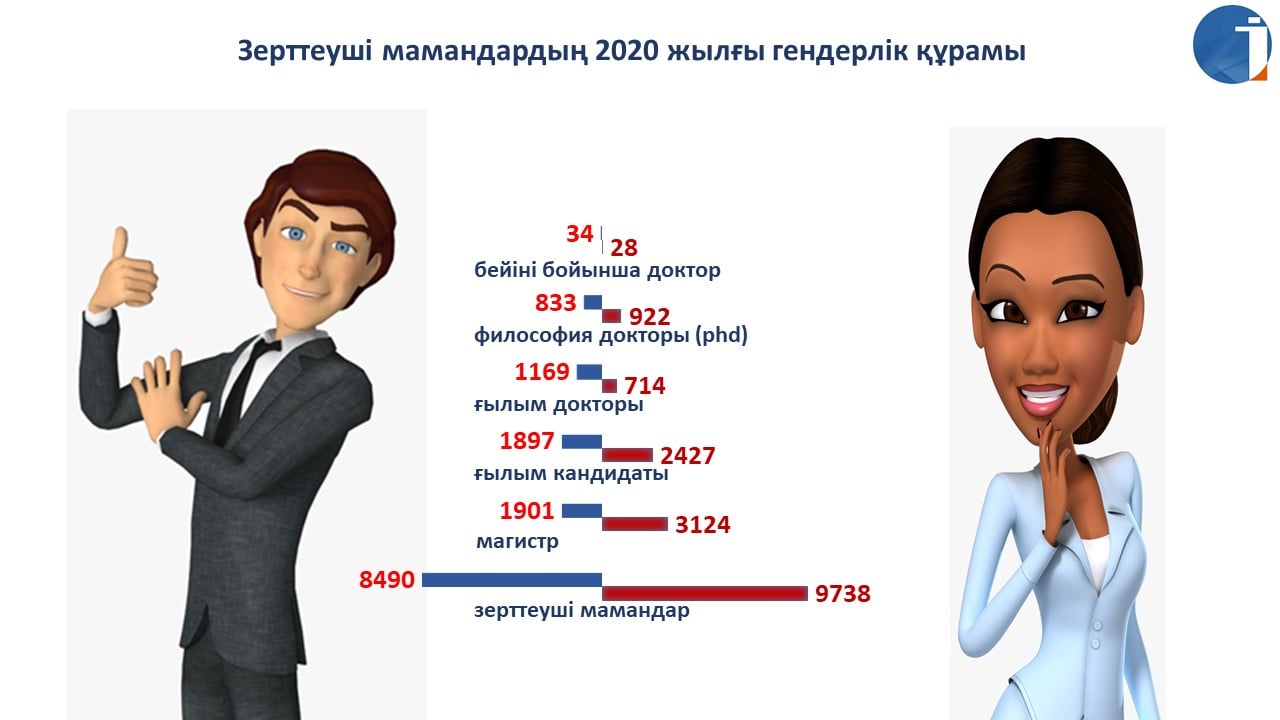 Зерттеуші мамандардың 2020 жылғы гендерлік құрамы

34
28
бейіні бойынша доктор

833
922
философия докторы (phd)

1169
714
ғылым докторы

1897
2427
ғылым кандидаты

1901
3124
магистр

8490
9738
зерттеуші мамандар